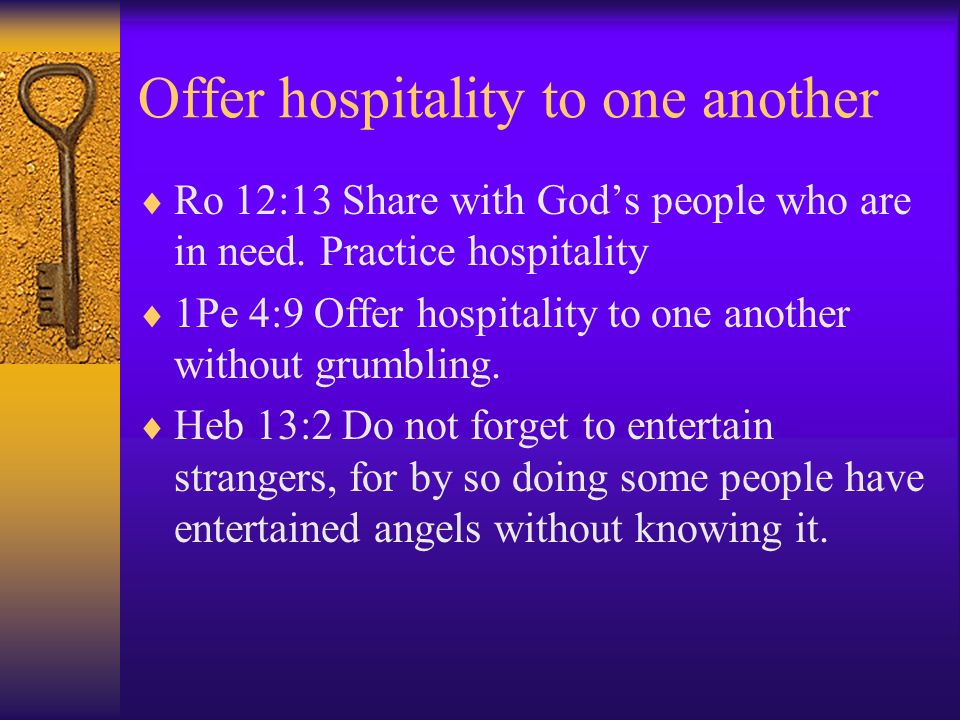 Offer hospitality to one another

♦ Ro 12:13 Share with God’s people who are in need. Practice hospitality

♦ 1Pe 4:9 Offer hospitality to one another without grumbling.

♦ Heb 13:2 Do not forget to entertain strangers, for by so doing some people have entertained angels without knowing it.